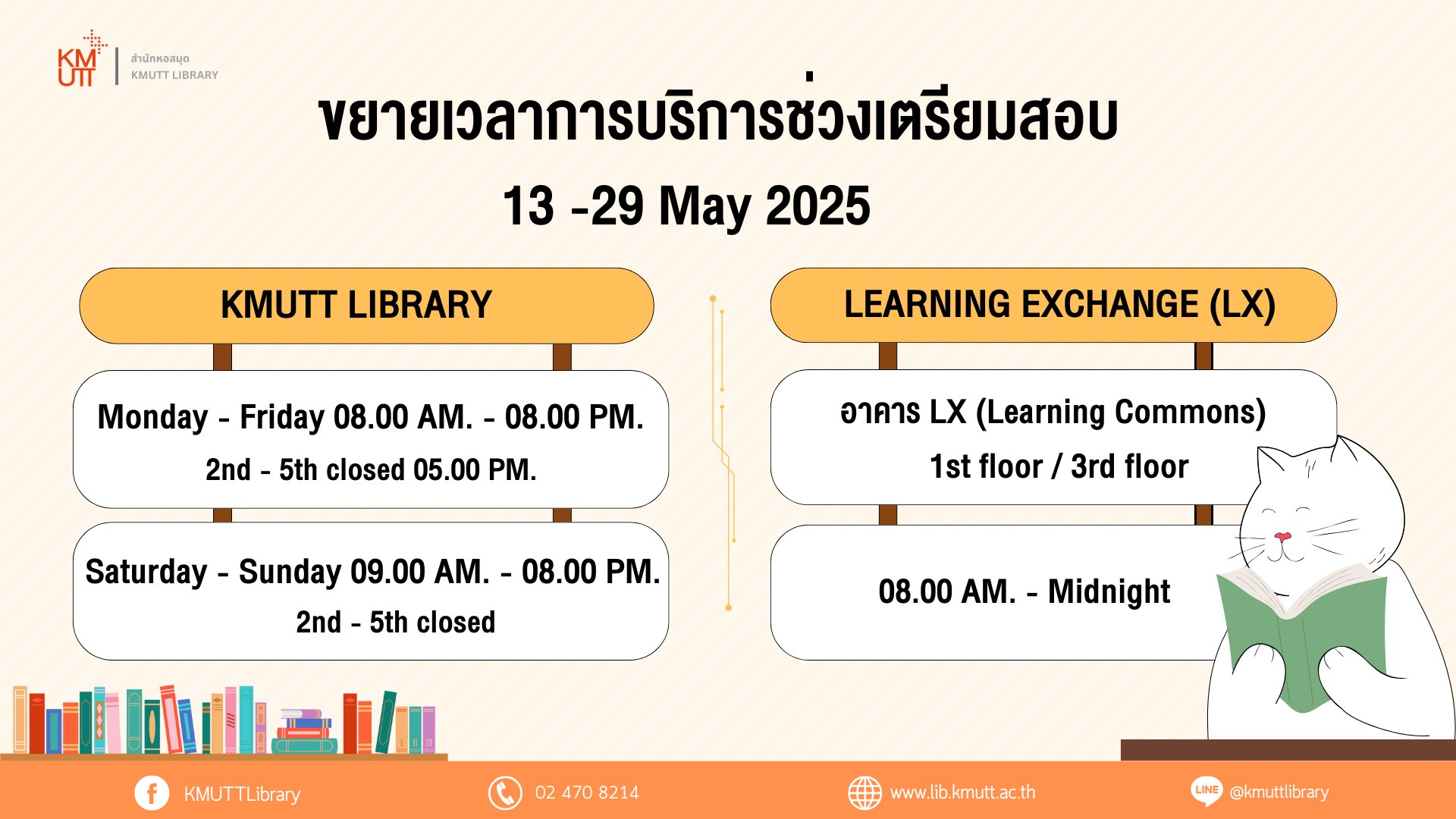 KMUTT
สำนักหอสมุด
KMUTT LIBRARY

ขยายเวลาการบริการช่วงเตรียมสอบ

13 -29 May 2025

KMUTT LIBRARY

Monday - Friday 08.00 AM. - 08.00 PM.
2nd - 5th closed 05.00 PM.

Saturday - Sunday 09.00 AM. - 08.00 PM.
2nd - 5th closed

LEARNING EXCHANGE (LX)

อาคาร LX (Learning Commons)
1st floor / 3rd floor

08.00 AM. - Midnight

KMUTTLibrary

02 470 8214

www.lib.kmutt.ac.th

LINE @kmuttlibrary